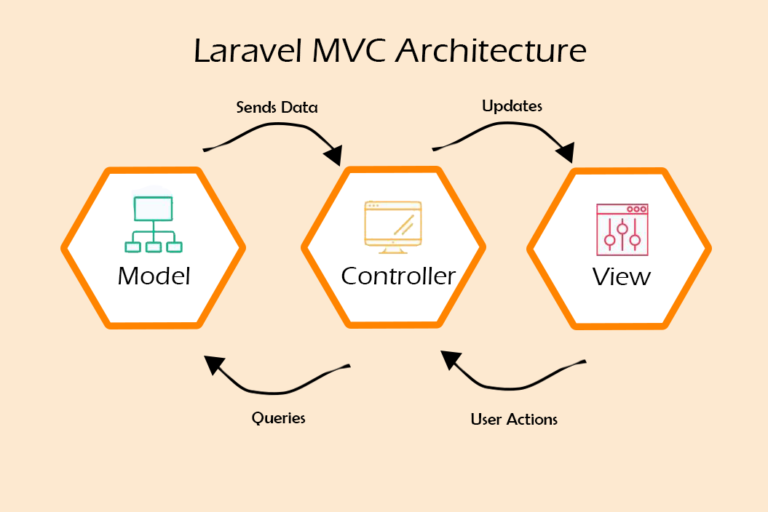 Laravel MVC Architecture

Sends Data

Updates

Model

Controller

View

Queries

User Actions